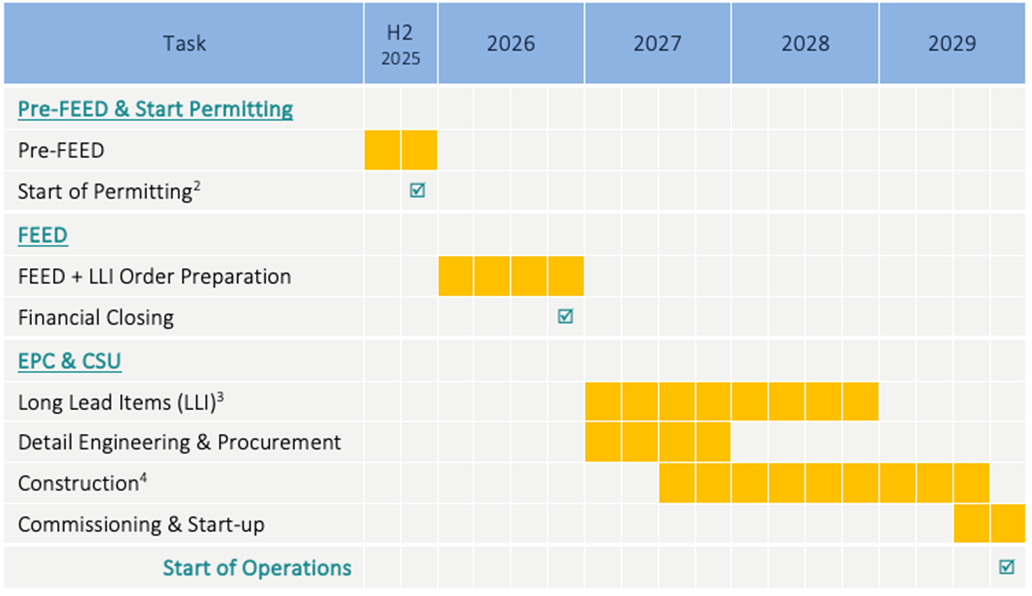 | Task | H2 2025 | 2026 | 2027 | 2028 | 2029 |
|---|---|---|---|---|---|
| Pre-FEED & Start Permitting | | | | | |
| Pre-FEED | | | | | |
| Start of Permitting$^2$ | ☑ | | | | |
| FEED | | | | | |
| FEED + LLI Order Preparation | | | | | |
| Financial Closing | | ☑ | | | |
| EPC & CSU | | | | | |
| Long Lead Items (LLI)$^3$ | | | | | |
| Detail Engineering & Procurement | | | | | |
| Construction$^4$ | | | | | |
| Commissioning & Start-up | | | | | |
| Start of Operations | | | | | ☑ |